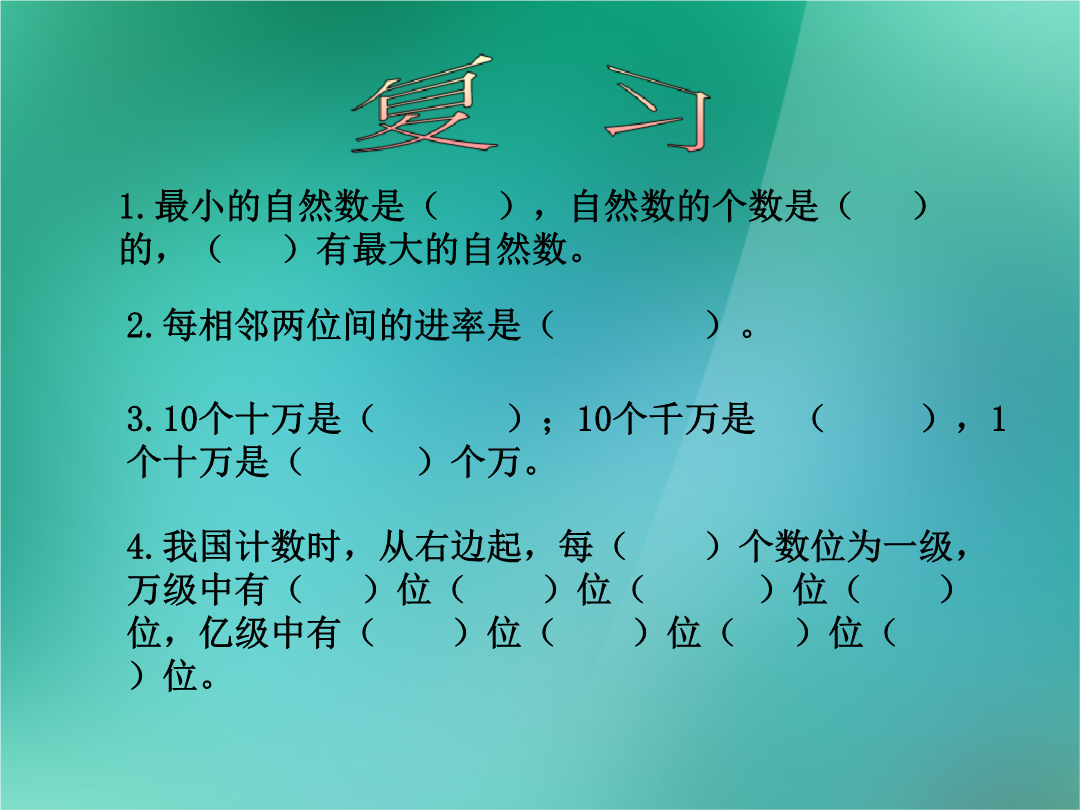 复 习

1.最小的自然数是（ ），自然数的个数是（ ）的，（ ）有最大的自然数。

2.每相邻两位间的进率是（ ）。

3.10个十万是（ ）；10个千万是 （ ），1个十万是（ ）个万。

4.我国计数时，从右边起，每（ ）个数位为一级，万级中有（ ）位（ ）位（ ）位（ ）位，亿级中有（ ）位（ ）位（ ）位（ ）位。